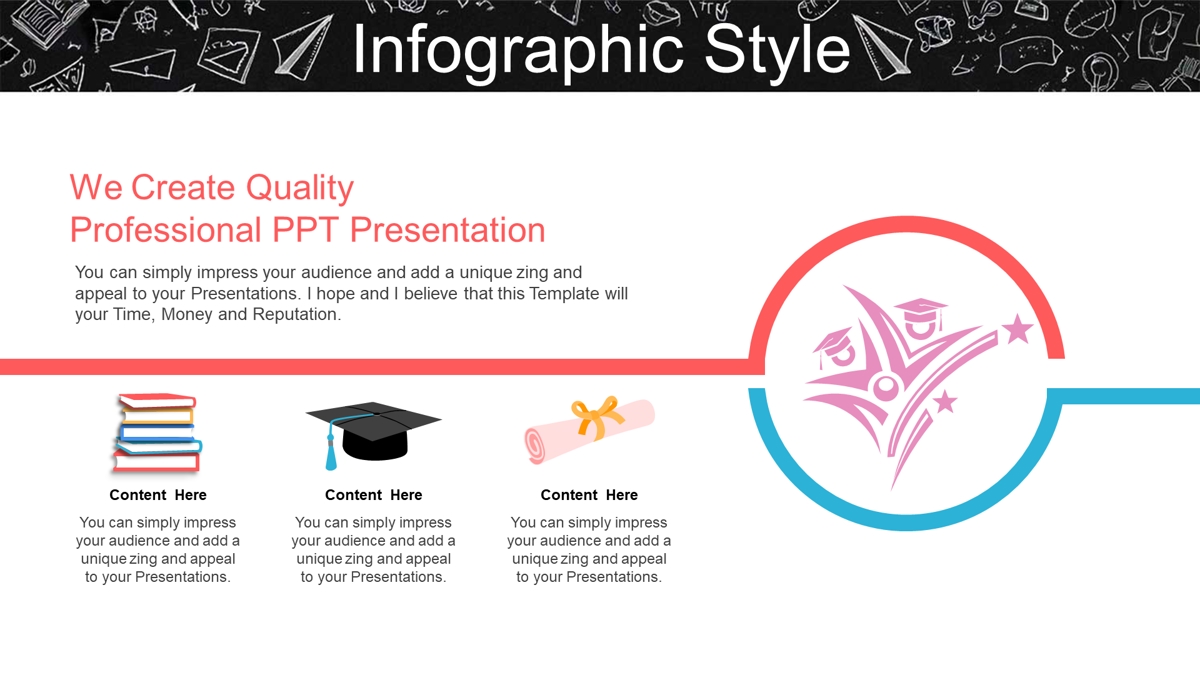 Infographic Style

We Create Quality
Professional PPT Presentation

You can simply impress your audience and add a unique zing and appeal to your Presentations. I hope and I believe that this Template will your Time, Money and Reputation.

Content Here

You can simply impress your audience and add a unique zing and appeal to your Presentations.

Content Here

You can simply impress your audience and add a unique zing and appeal to your Presentations.

Content Here

You can simply impress your audience and add a unique zing and appeal to your Presentations.